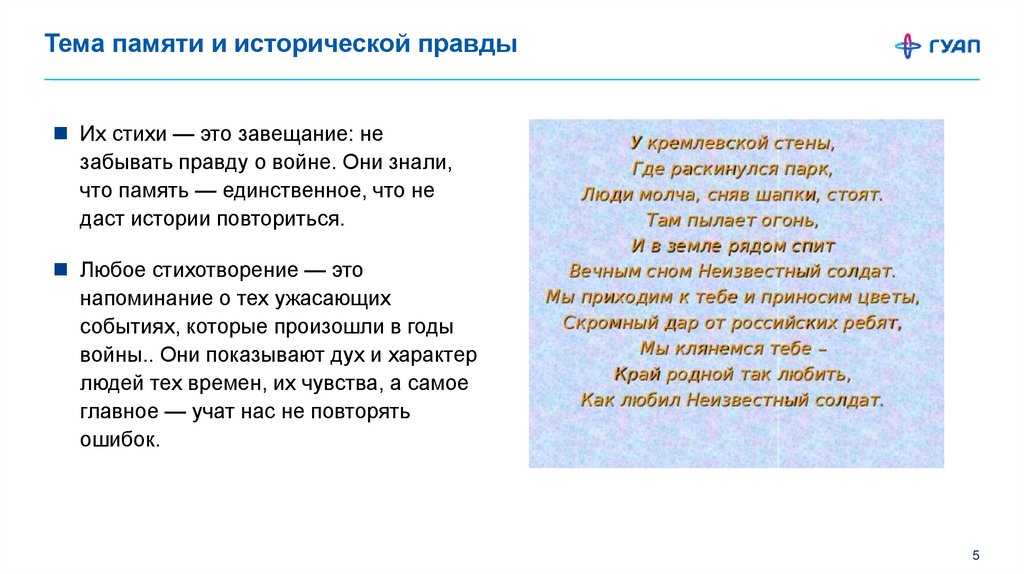 Тема памяти и исторической правды

ГУАП

Их стихи — это завещание: не забывать правду о войне. Они знали, что память — единственное, что не даст истории повториться.

Любое стихотворение — это напоминание о тех ужасающих событиях, которые произошли в годы войны.. Они показывают дух и характер людей тех времен, их чувства, а самое главное — учат нас не повторять ошибок.

У кремлевской стены,
Где раскинулся парк,
Люди молча, сняв шапки, стоят.
Там пылает огонь,
И в земле рядом спит
Вечным сном Неизвестный солдат.
Мы приходим к тебе и приносим цветы,
Скромный дар от российских ребят,
Мы клянемся тебе –
Край родной так любить,
Как любил Неизвестный солдат.

5